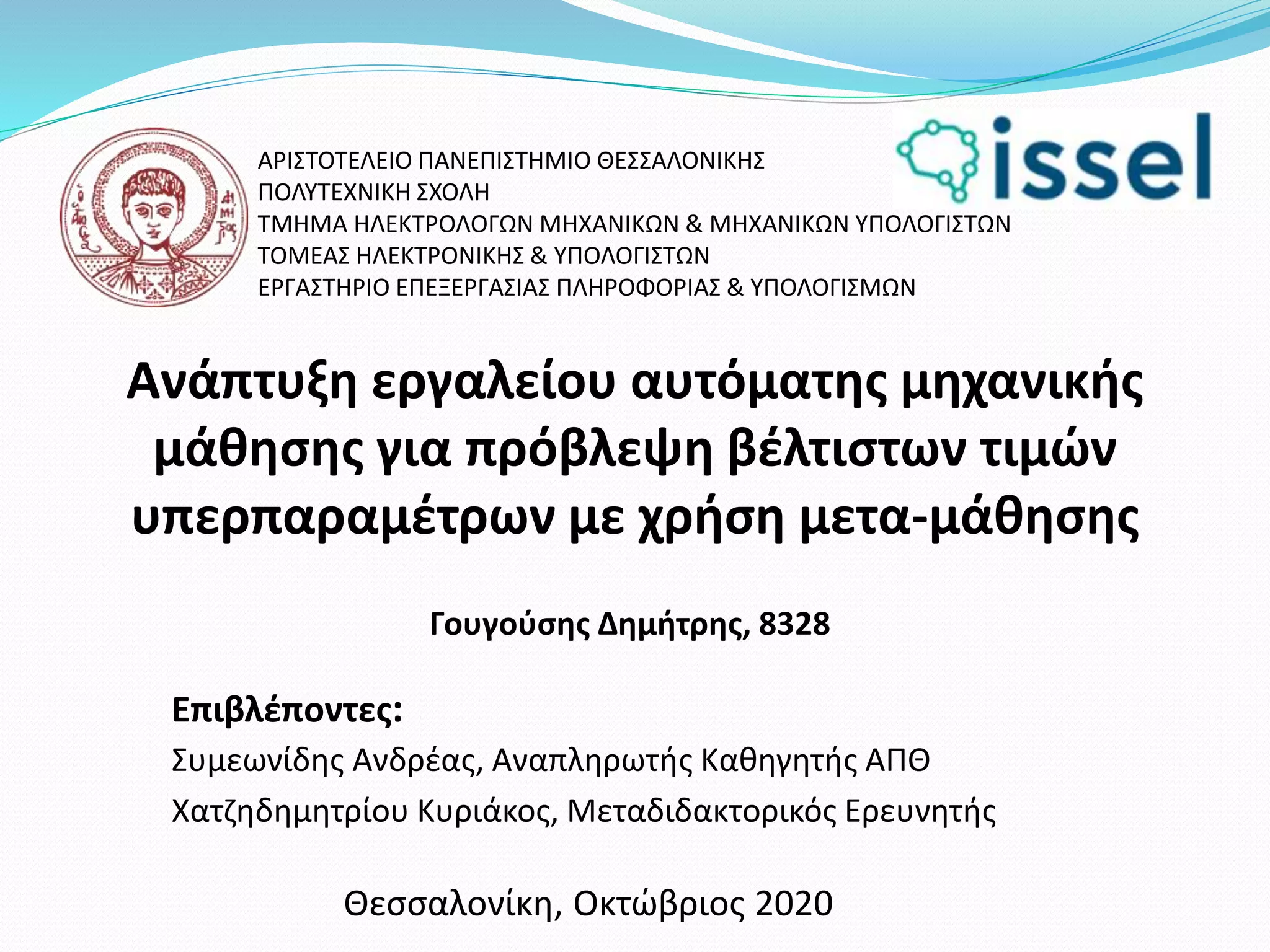 issel

ΑΡΙΣΤΟΤΕΛΕΙΟ ΠΑΝΕΠΙΣΤΗΜΙΟ ΘΕΣΣΑΛΟΝΙΚΗΣ
ΠΟΛΥΤΕΧΝΙΚΗ ΣΧΟΛΗ
ΤΜΗΜΑ ΗΛΕΚΤΡΟΛΟΓΩΝ ΜΗΧΑΝΙΚΩΝ & ΜΗΧΑΝΙΚΩΝ ΥΠΟΛΟΓΙΣΤΩΝ
ΤΟΜΕΑΣ ΗΛΕΚΤΡΟΝΙΚΗΣ & ΥΠΟΛΟΓΙΣΤΩΝ
ΕΡΓΑΣΤΗΡΙΟ ΕΠΕΞΕΡΓΑΣΙΑΣ ΠΛΗΡΟΦΟΡΙΑΣ & ΥΠΟΛΟΓΙΣΜΩΝ

Ανάπτυξη εργαλείου αυτόματης μηχανικής μάθησης για πρόβλεψη βέλτιστων τιμών υπερπαραμέτρων με χρήση μετα-μάθησης

Γουγούσης Δημήτρης, 8328

Επιβλέποντες:
Συμεωνίδης Ανδρέας, Αναπληρωτής Καθηγητής ΑΠΘ
Χατζηδημητρίου Κυριάκος, Μεταδιδακτορικός Ερευνητής

Θεσσαλονίκη, Οκτώβριος 2020